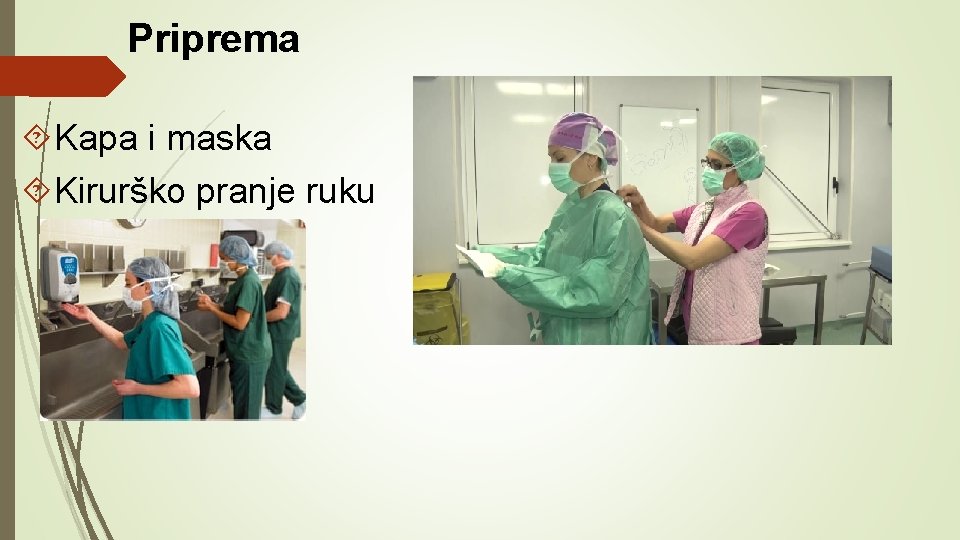 Priprema

Kapa i maska
Kirurško pranje ruku